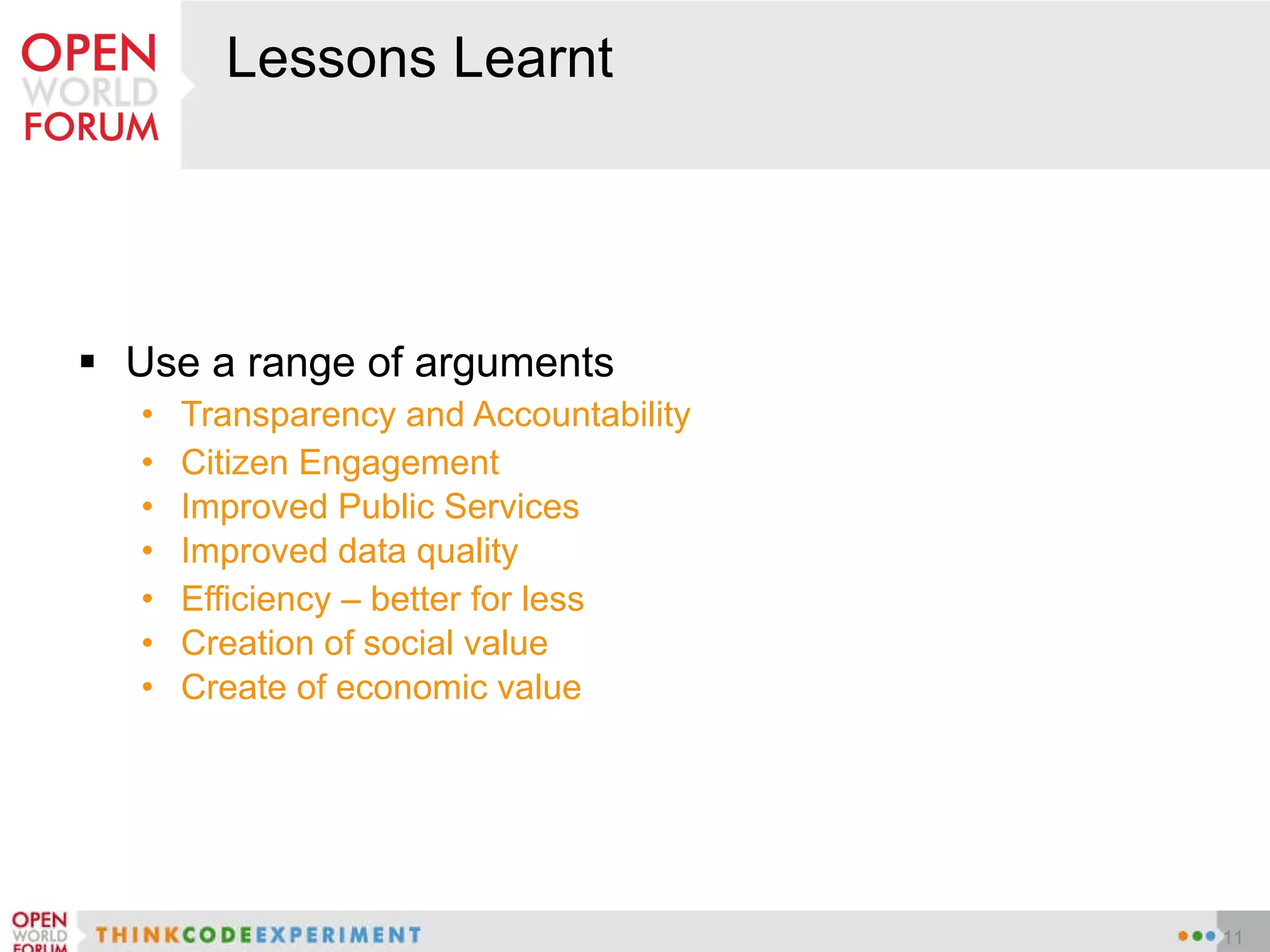 OPEN WORLD FORUM

Lessons Learnt

▪ Use a range of arguments
• Transparency and Accountability
• Citizen Engagement
• Improved Public Services
• Improved data quality
• Efficiency – better for less
• Creation of social value
• Create of economic value

OPEN WORLD FORUM THINKCODEEXPERIMENT

11